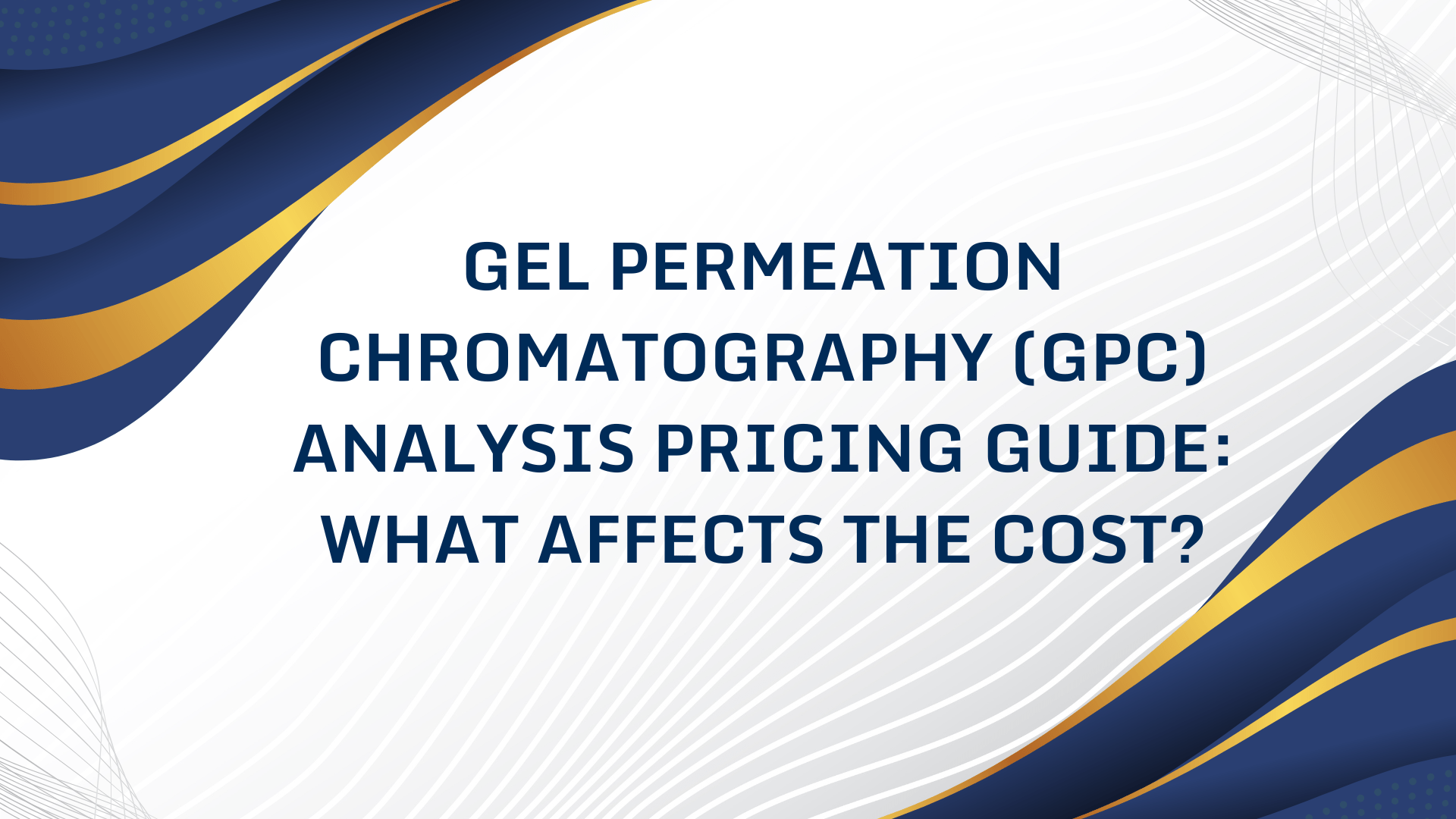 GEL PERMEATION CHROMATOGRAPHY (GPC) ANALYSIS PRICING GUIDE: WHAT AFFECTS THE COST?